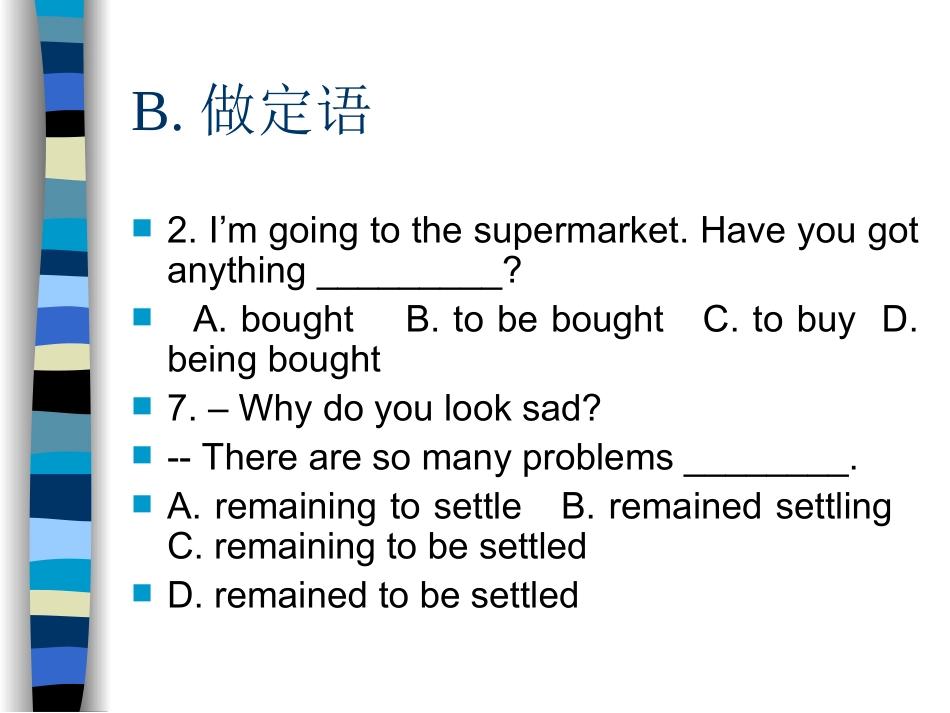 B. 做定语

2. I’m going to the supermarket. Have you got anything _________?

A. bought B. to be bought C. to buy D. being bought

7. – Why do you look sad?

-- There are so many problems ________.

A. remaining to settle B. remained settling C. remaining to be settled

D. remained to be settled